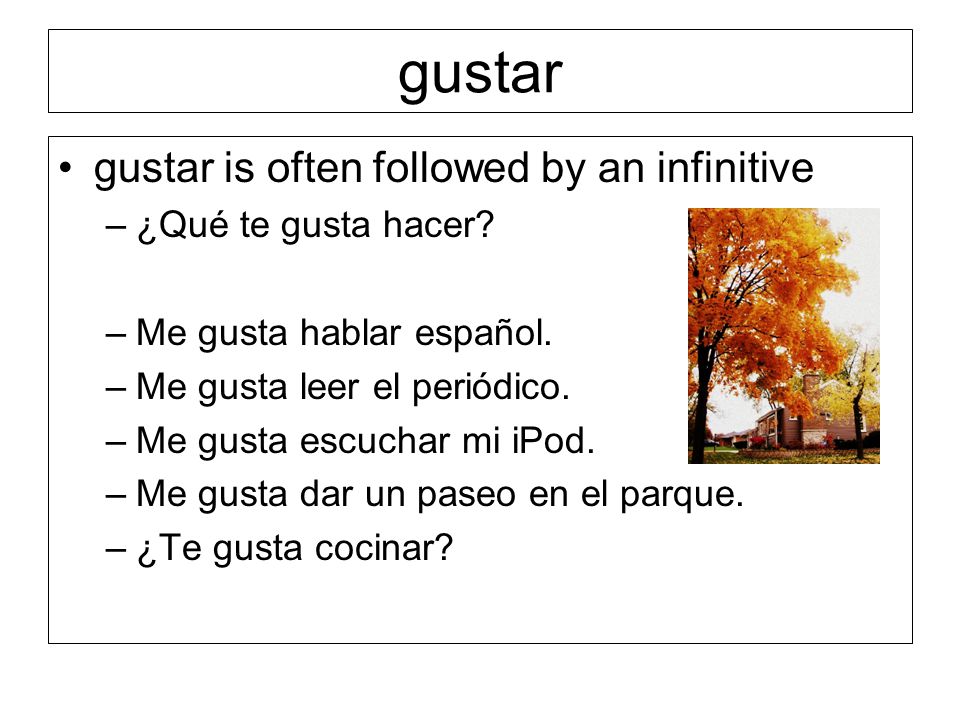 gustar

• gustar is often followed by an infinitive
– ¿Qué te gusta hacer?

– Me gusta hablar español.
– Me gusta leer el periódico.
– Me gusta escuchar mi iPod.
– Me gusta dar un paseo en el parque.
– ¿Te gusta cocinar?